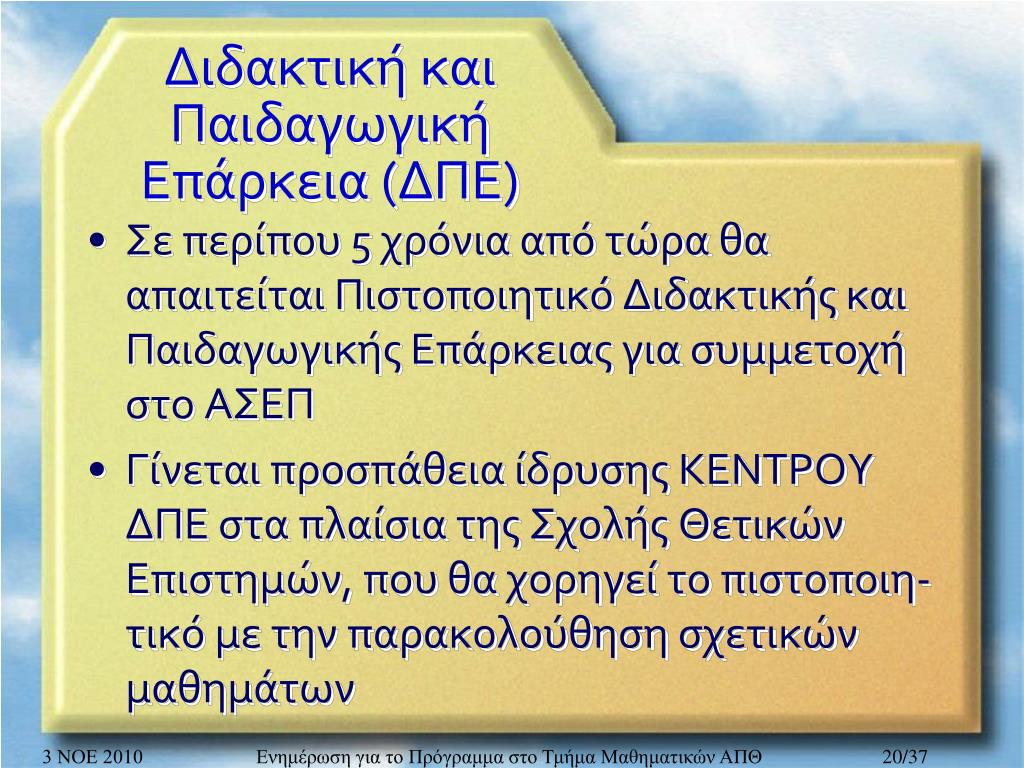 Διδακτική και Παιδαγωγική Επάρκεια (ΔΠΕ)

• Σε περίπου 5 χρόνια από τώρα θα απαιτείται Πιστοποιητικό Διδακτικής και Παιδαγωγικής Επάρκειας για συμμετοχή στο ΑΣΕΠ

• Γίνεται προσπάθεια ίδρυσης ΚΕΝΤΡΟΥ ΔΠΕ στα πλαίσια της Σχολής Θετικών Επιστημών, που θα χορηγεί το πιστοποιητικό με την παρακολούθηση σχετικών μαθημάτων

3 ΝΟΕ 2010

Ενημέρωση για το Πρόγραμμα στο Τμήμα Μαθηματικών ΑΠΘ

20/37